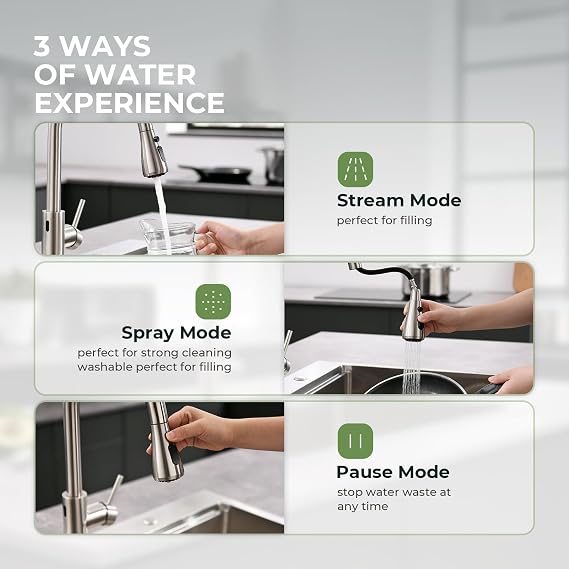 3 WAYS
OF WATER
EXPERIENCE

Stream Mode
perfect for filling

Spray Mode
perfect for strong cleaning
washable perfect for filling

Pause Mode
stop water waste at any time